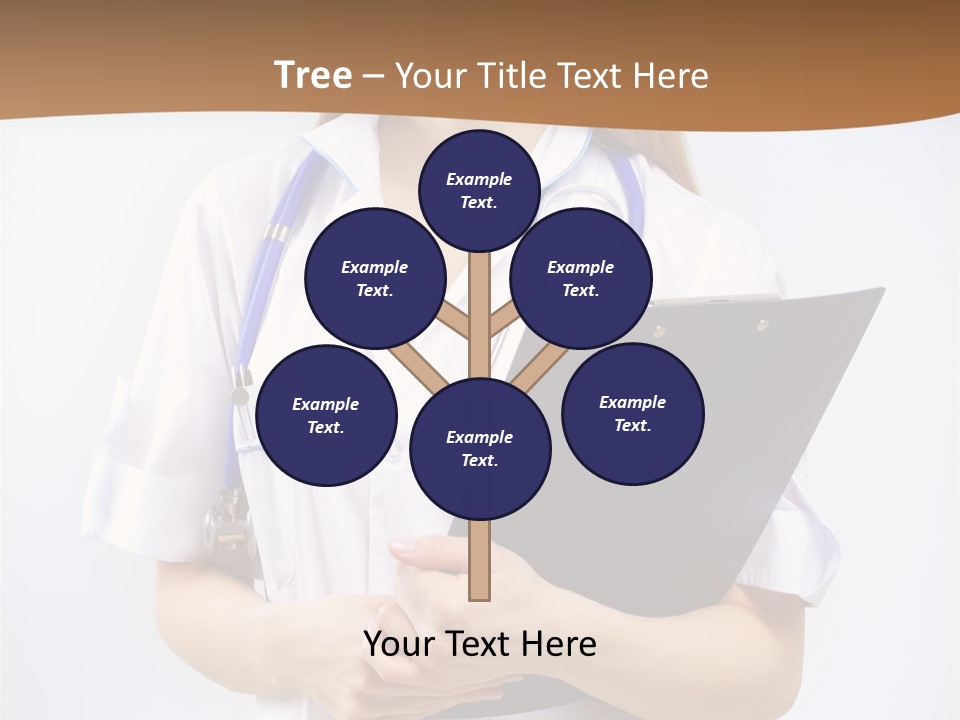 Tree – Your Title Text Here

Example Text.

Example Text.

Example Text.

Example Text.

Example Text.

Example Text.

Your Text Here